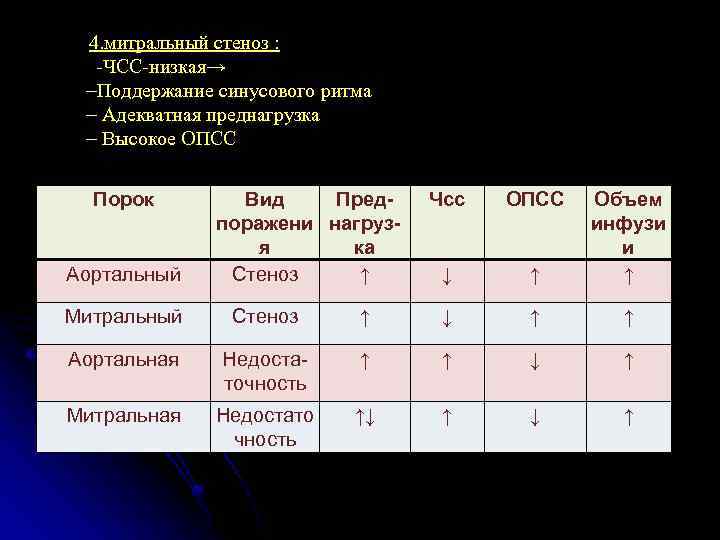 4.митральный стеноз :
-ЧСС-низкая→
–Поддержание синусового ритма
– Адекватная преднагрузка
– Высокое ОПСС

| Порок | Вид поражения | Преднагрузка | Чсс | ОПСС | Объем инфузии |
|---|---|---|---|---|---|
| Аортальный | Стеноз | ↑ | ↓ | ↑ | ↑ |
| Митральный | Стеноз | ↑ | ↓ | ↑ | ↑ |
| Аортальная | Недостаточность | ↑ | ↑ | ↓ | ↑ |
| Митральная | Недостаточность | ↑↓ | ↑ | ↓ | ↑ |